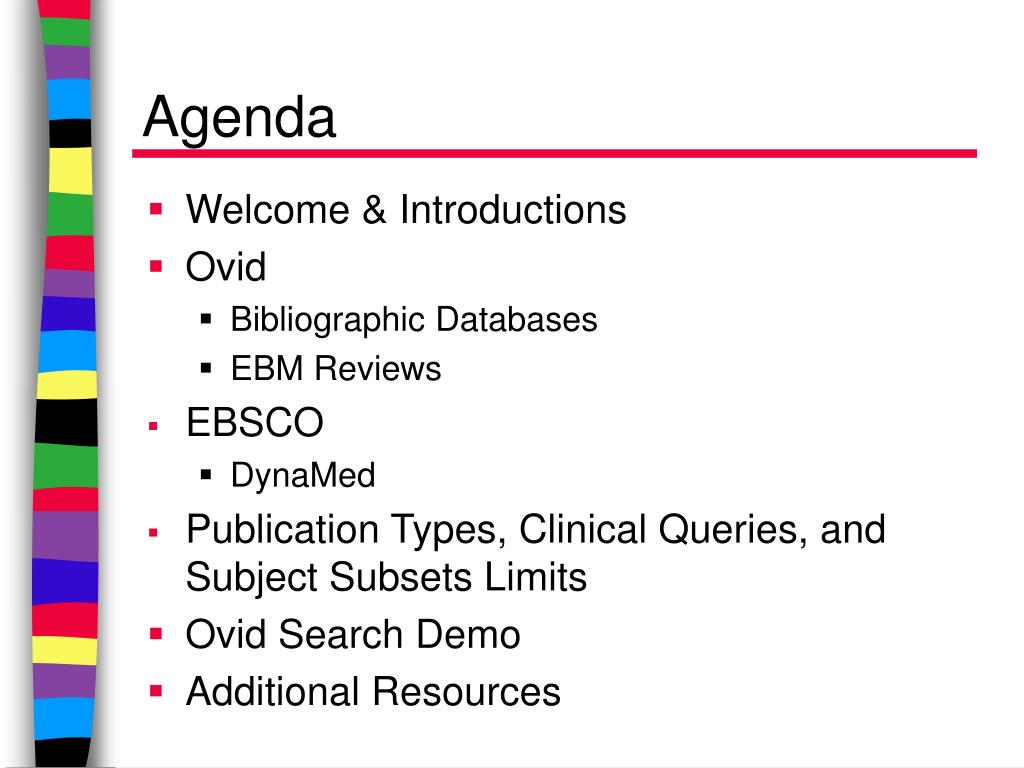 Agenda

- Welcome & Introductions
- Ovid
  - Bibliographic Databases
  - EBM Reviews
- EBSCO
  - DynaMed
- Publication Types, Clinical Queries, and Subject Subsets Limits
- Ovid Search Demo
- Additional Resources